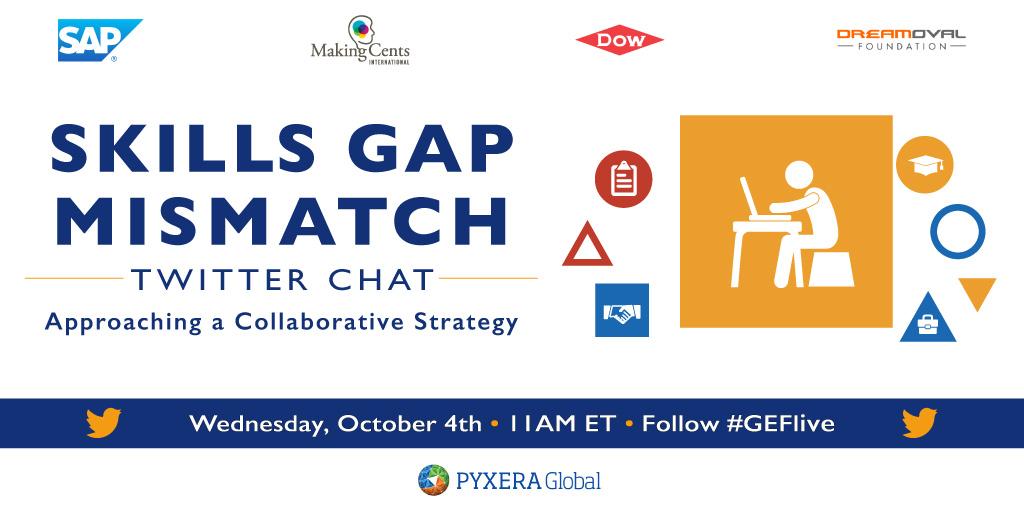 SAP

MakingCents INTERNATIONAL

DOW

DREAMOVAL FOUNDATION

SKILLS GAP MISMATCH

TWITTER CHAT

Approaching a Collaborative Strategy

Wednesday, October 4th • 11AM ET • Follow #GEFlive

PYXERA Global